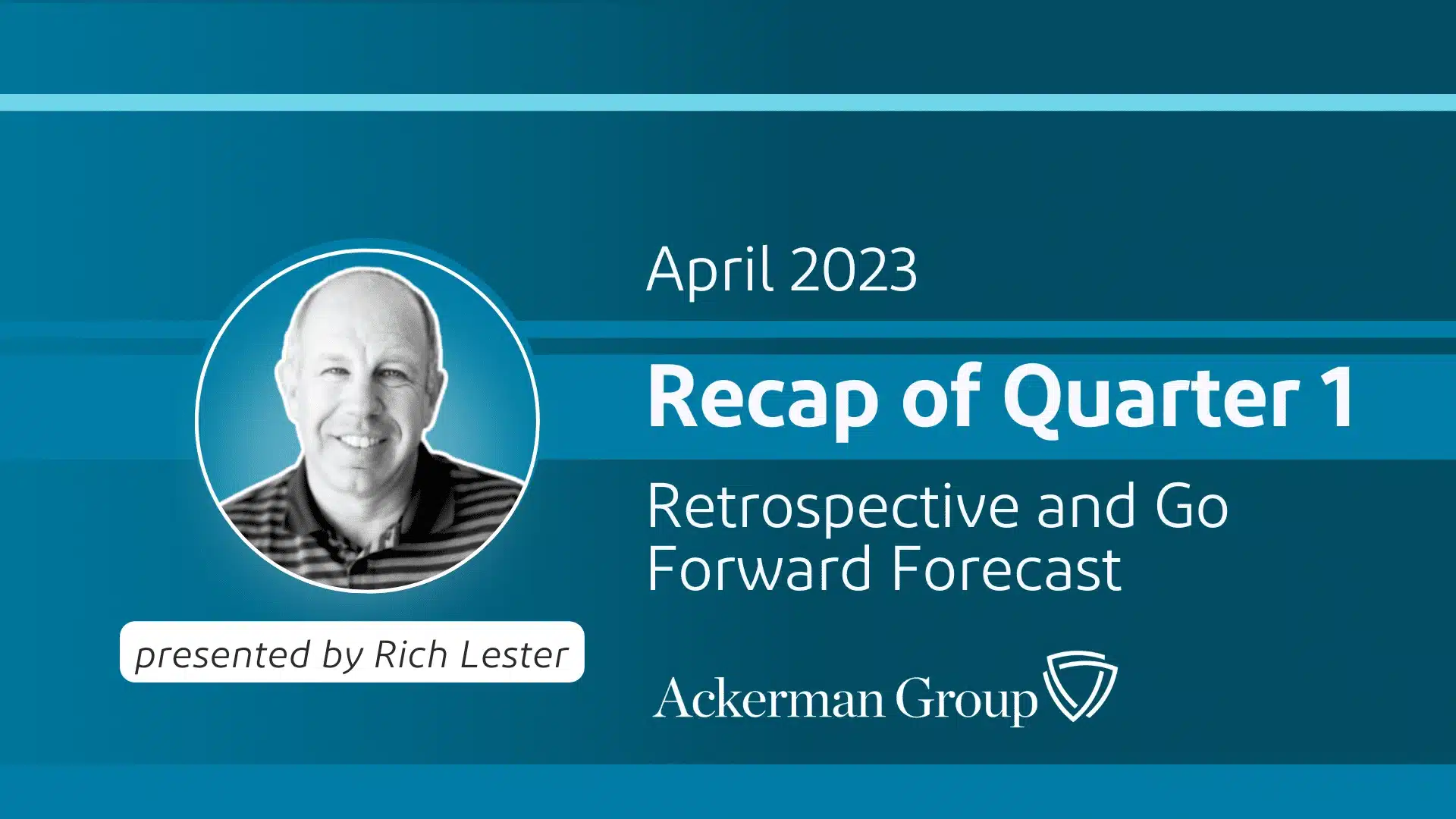 April 2023

Recap of Quarter 1

Retrospective and Go Forward Forecast

presented by Rich Lester

Ackerman Group